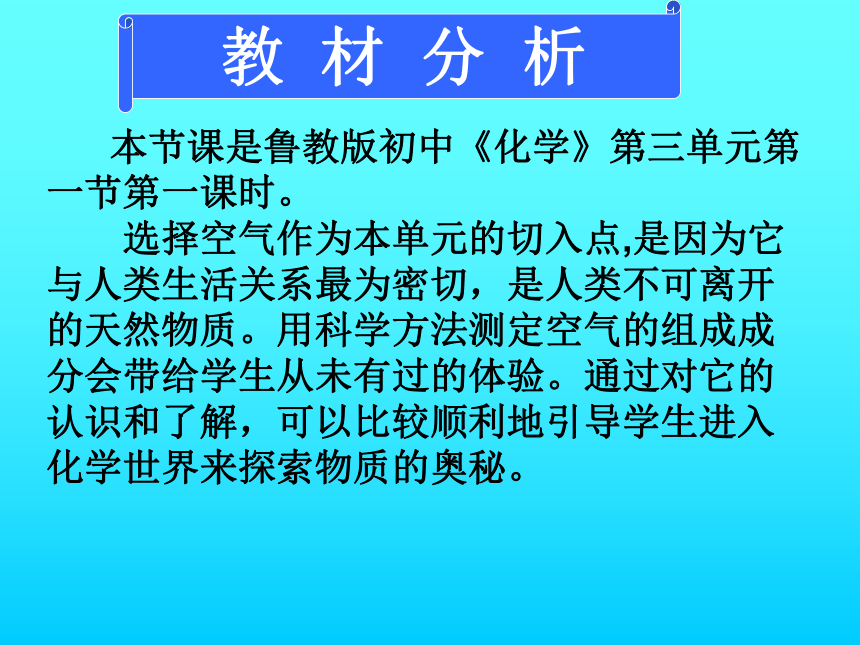 教 材 分 析

本节课是鲁教版初中《化学》第三单元第一节第一课时。

选择空气作为本单元的切入点,是因为它与人类生活关系最为密切，是人类不可离开的天然物质。用科学方法测定空气的组成成分会带给学生从未有过的体验。通过对它的认识和了解，可以比较顺利地引导学生进入化学世界来探索物质的奥秘。